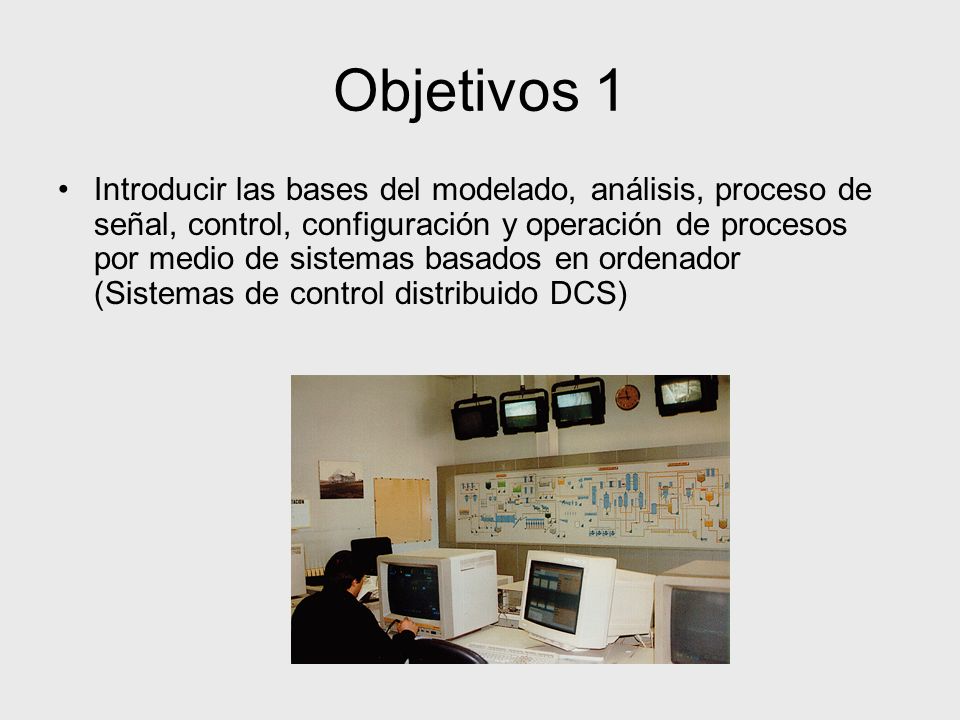 Objetivos 1

• Introducir las bases del modelado, análisis, proceso de señal, control, configuración y operación de procesos por medio de sistemas basados en ordenador (Sistemas de control distribuido DCS)